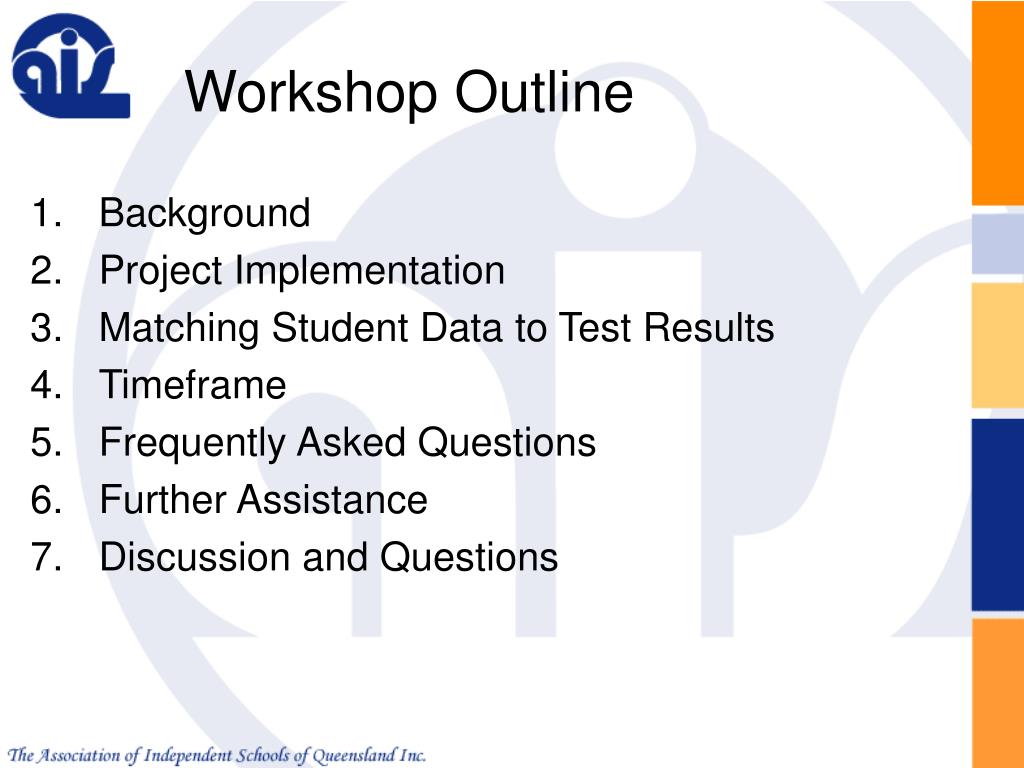 ais

Workshop Outline

1. Background
2. Project Implementation
3. Matching Student Data to Test Results
4. Timeframe
5. Frequently Asked Questions
6. Further Assistance
7. Discussion and Questions

The Association of Independent Schools of Queensland Inc.